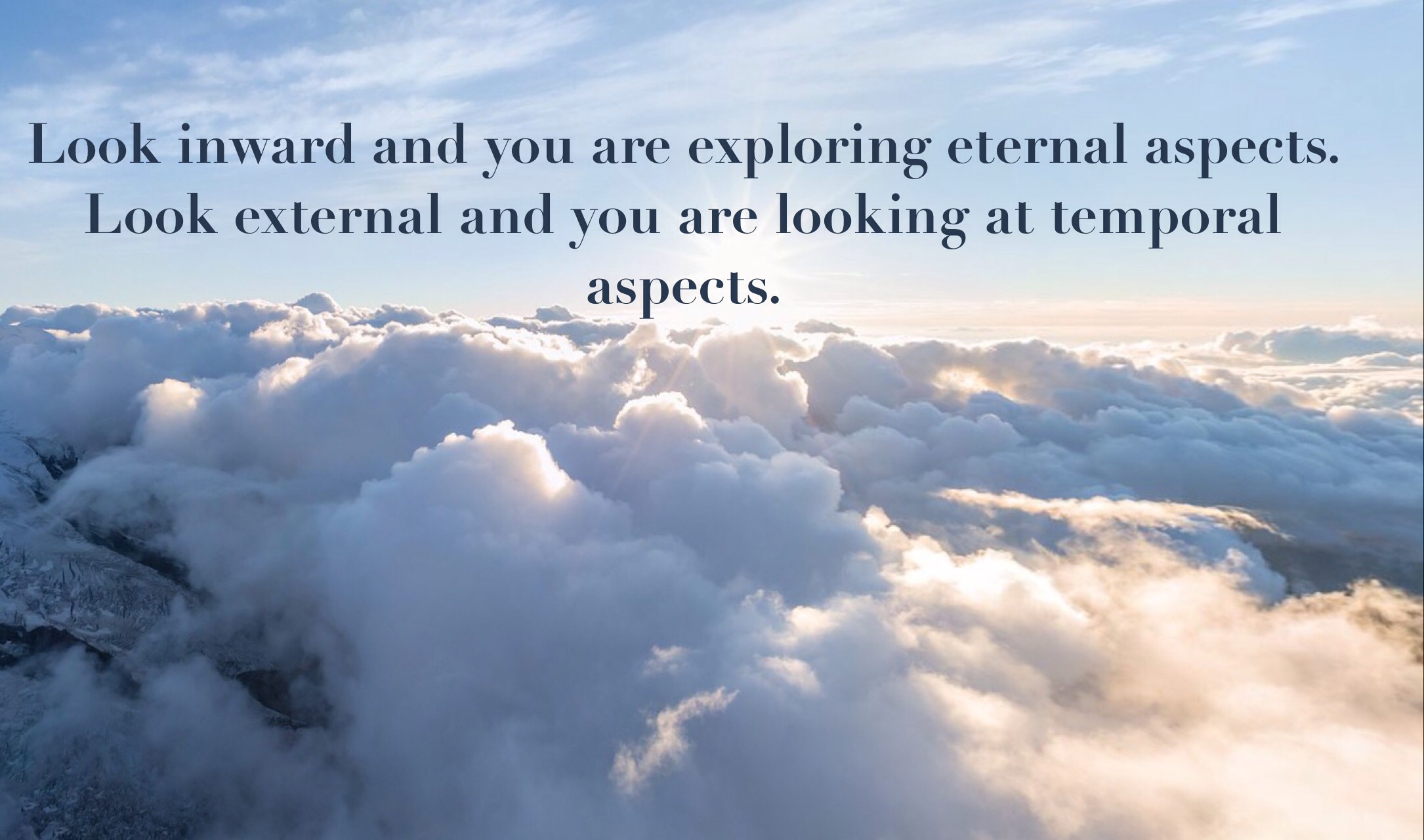 Look inward and you are exploring eternal aspects. Look external and you are looking at temporal aspects.